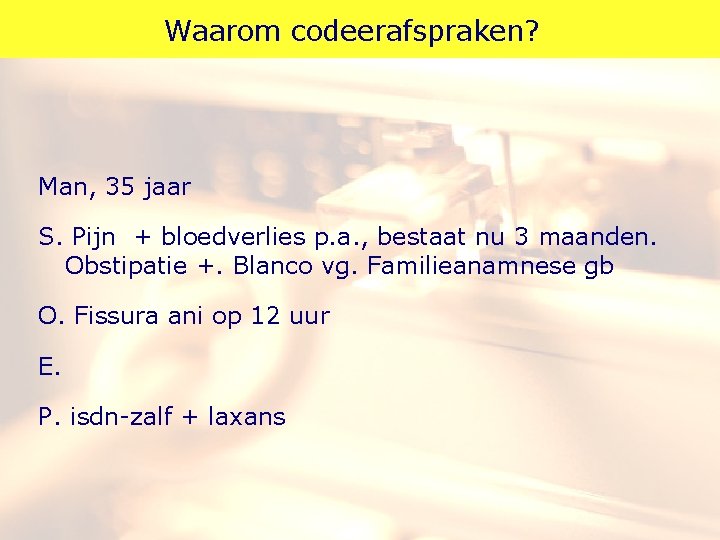 Waarom codeerafspraken?

Man, 35 jaar

S. Pijn + bloedverlies p.a., bestaat nu 3 maanden. Obstipatie +. Blanco vg. Familieanamnese gb

O. Fissura ani op 12 uur

E.

P. isdn-zalf + laxans